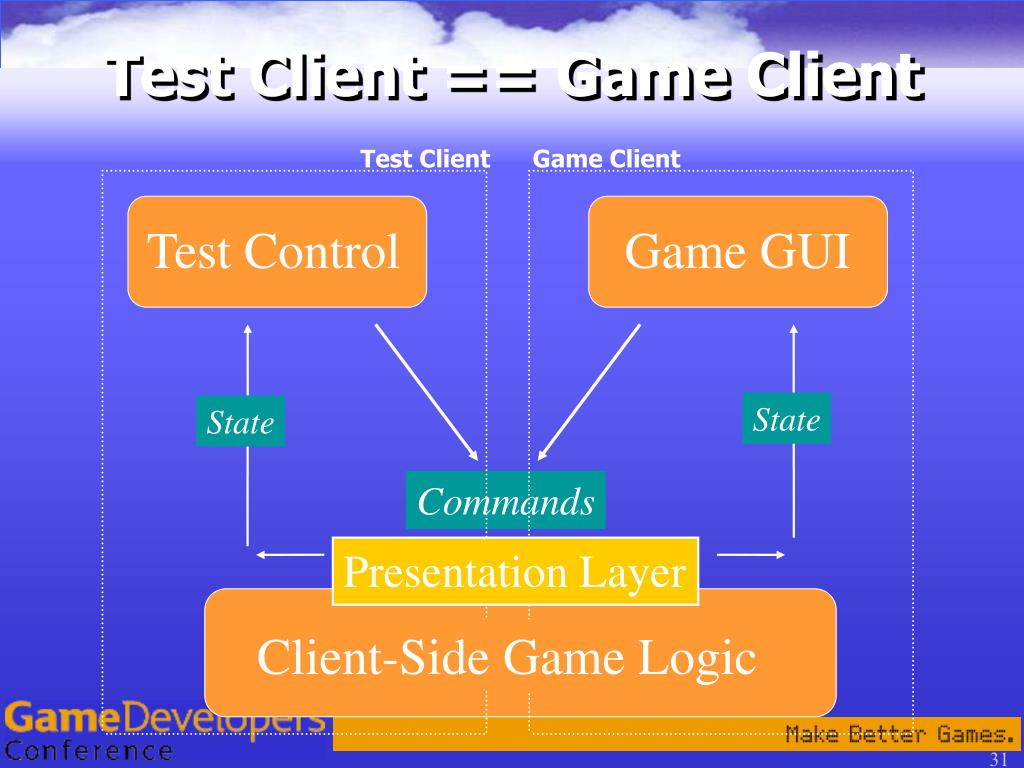 Test Client == Game Client

Test Client

Game Client

Test Control

Game GUI

State

State

Commands

Presentation Layer

Client-Side Game Logic

GameDevelopers Conference

Make Better Games.

31